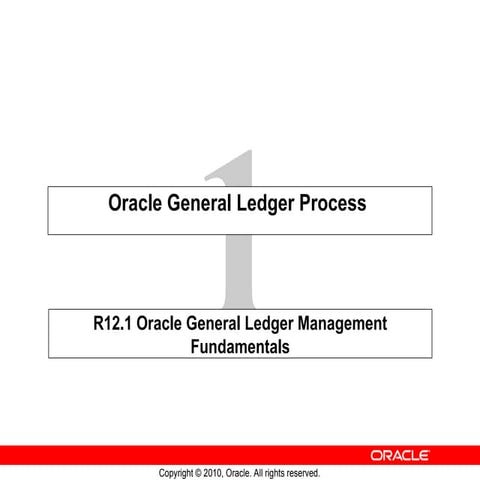 1

Oracle General Ledger Process

R12.1 Oracle General Ledger Management Fundamentals

ORACLE

Copyright © 2010, Oracle. All rights reserved.